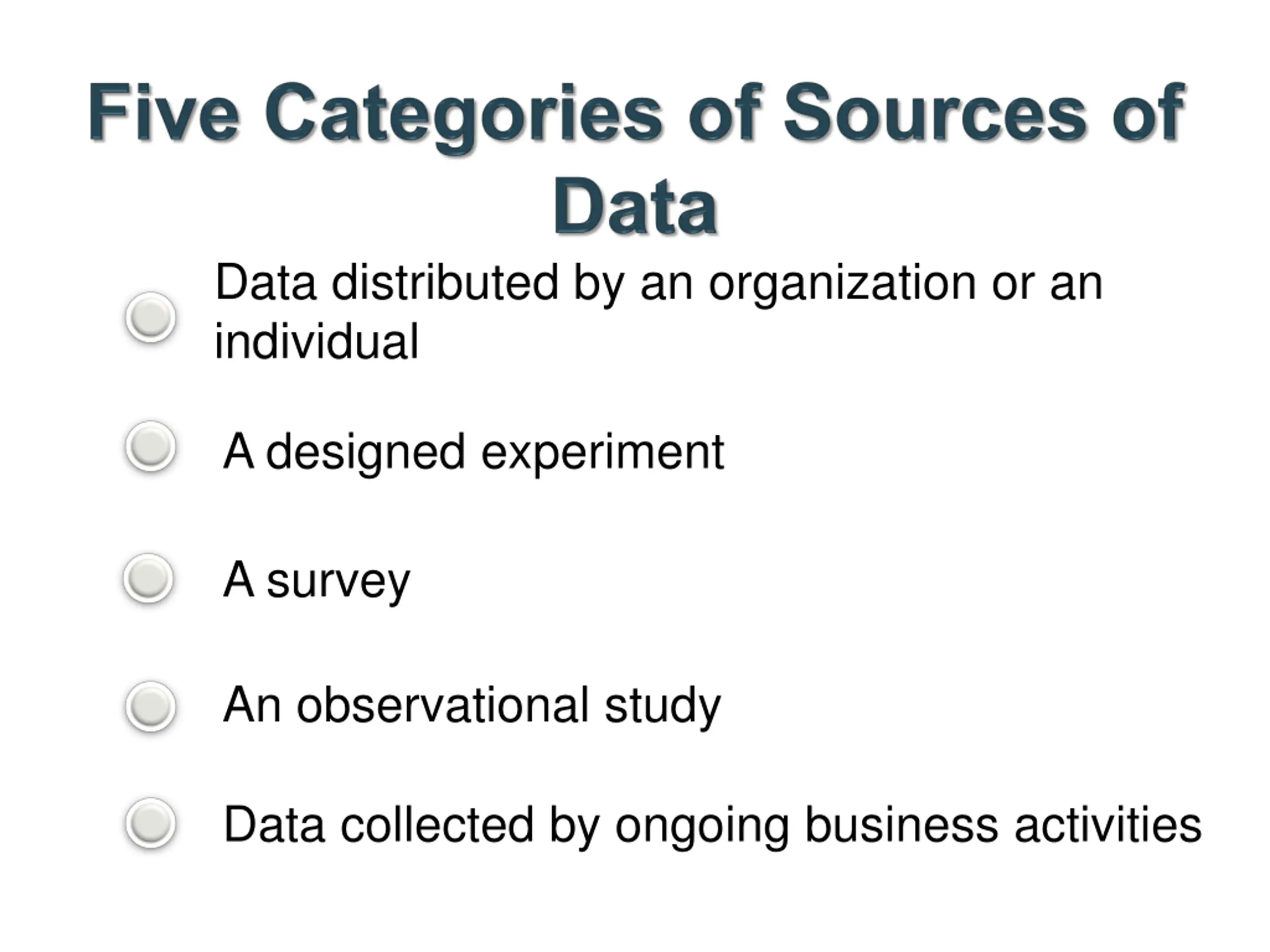 Five Categories of Sources of Data

Data distributed by an organization or an individual

A designed experiment

A survey

An observational study

Data collected by ongoing business activities